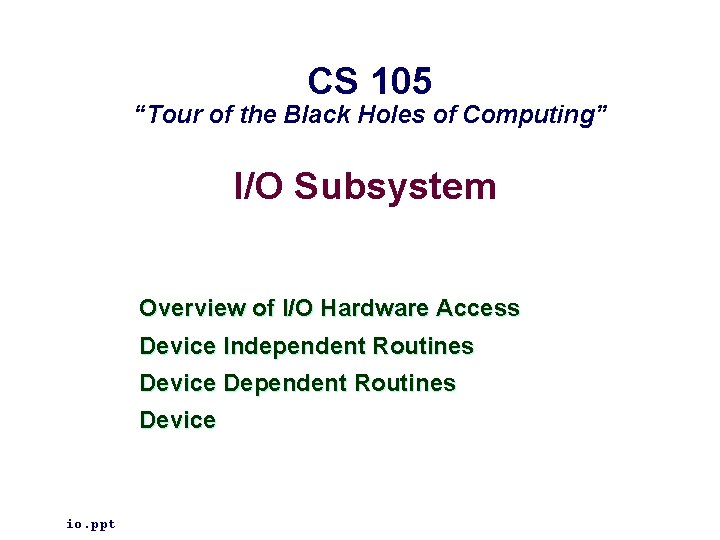 CS 105
“Tour of the Black Holes of Computing”

I/O Subsystem

Overview of I/O Hardware Access
Device Independent Routines
Device Dependent Routines
Device

io.ppt